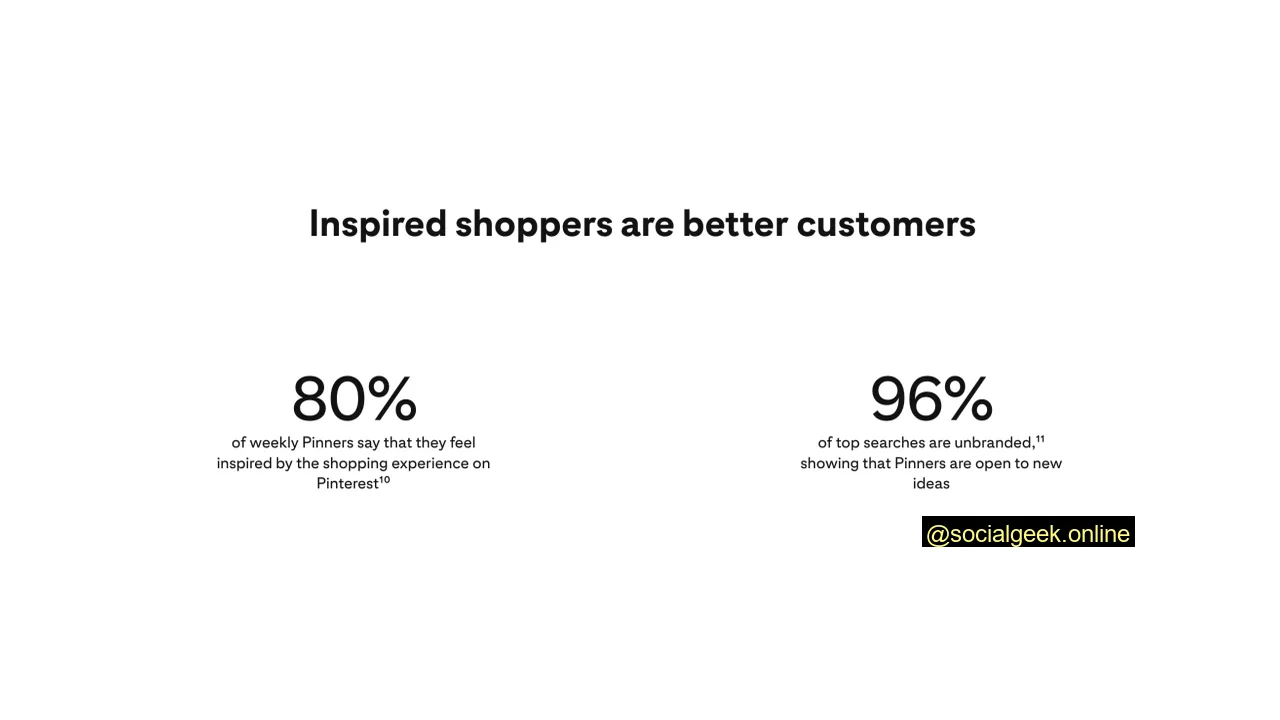 Inspired shoppers are better customers

80%
of weekly Pinners say that they feel inspired by the shopping experience on Pinterest$^{10}$

96%
of top searches are unbranded,$^{11}$ showing that Pinners are open to new ideas

@socialgeek.online